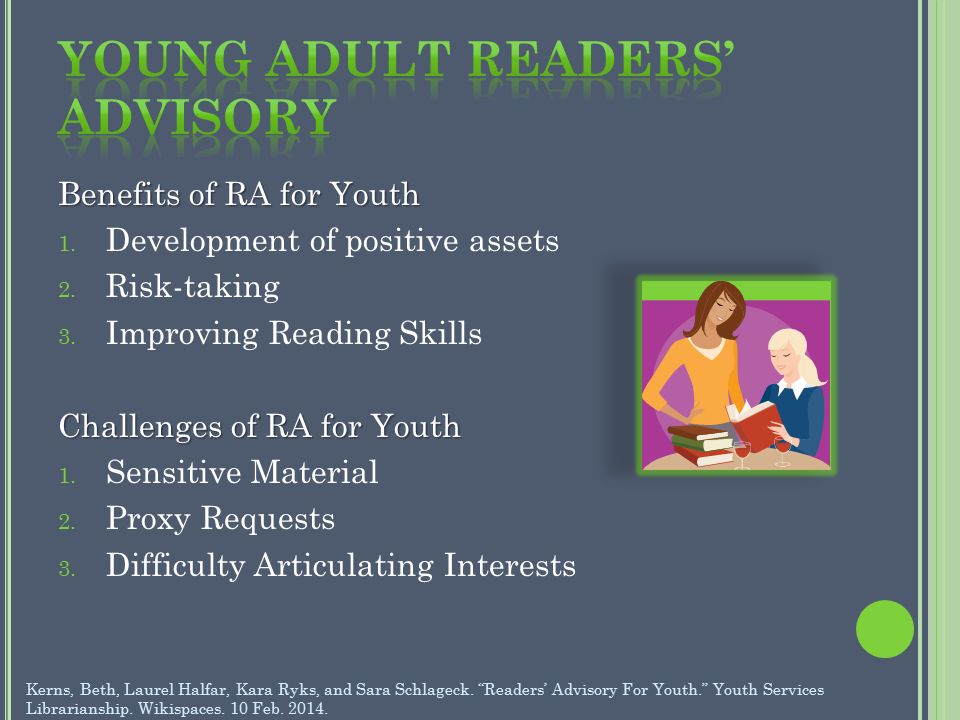 YOUNG ADULT READERS' ADVISORY

Benefits of RA for Youth
1. Development of positive assets
2. Risk-taking
3. Improving Reading Skills

Challenges of RA for Youth
1. Sensitive Material
2. Proxy Requests
3. Difficulty Articulating Interests

Kerns, Beth, Laurel Halfar, Kara Ryks, and Sara Schlageck. "Readers' Advisory For Youth." Youth Services Librarianship. Wikispaces. 10 Feb. 2014.